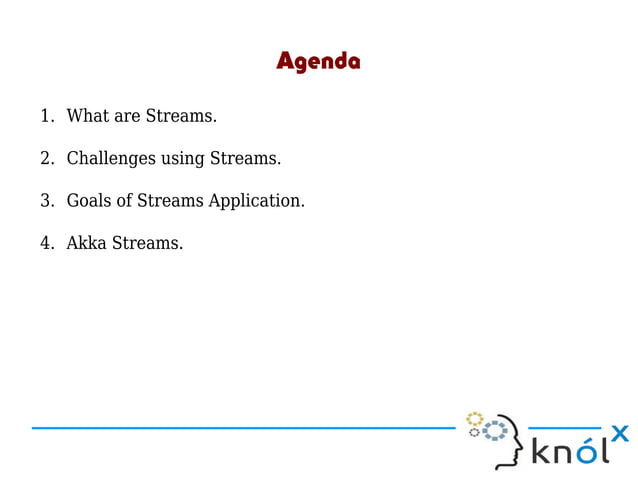 Agenda

1. What are Streams.

2. Challenges using Streams.

3. Goals of Streams Application.

4. Akka Streams.

knólx